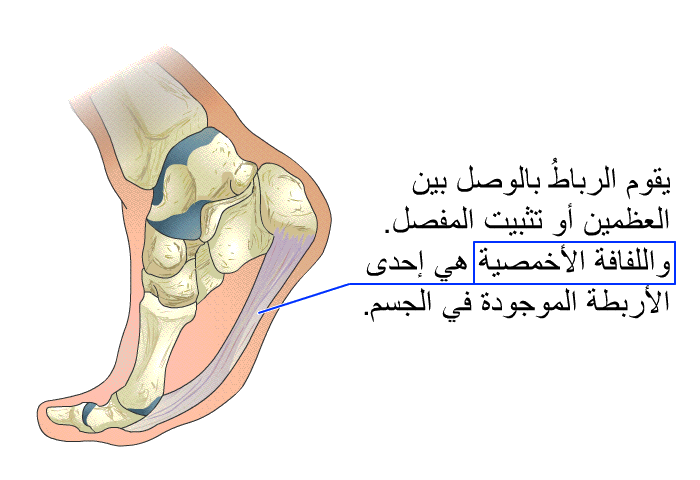 يقوم الرباطُ بالوصل بين العظمين أو تثبيت المفصل. واللفافة الأخمصية هي إحدى الأربطة الموجودة في الجسم.